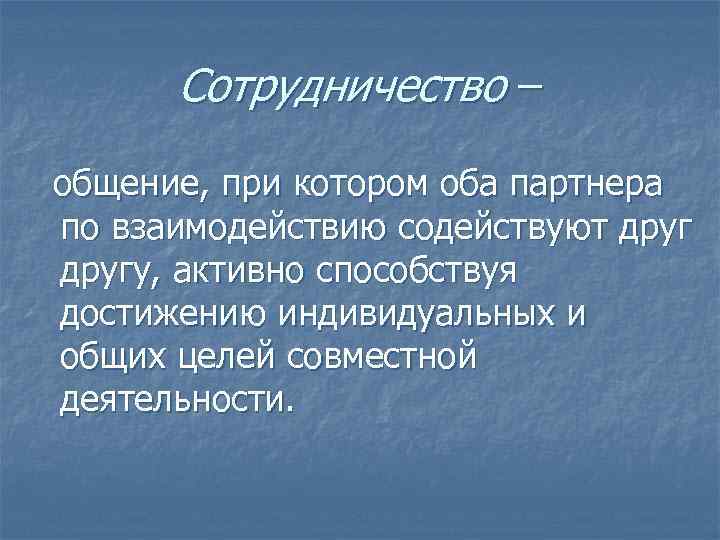 Сотрудничество –

общение, при котором оба партнера по взаимодействию содействуют друг другу, активно способствуя достижению индивидуальных и общих целей совместной деятельности.